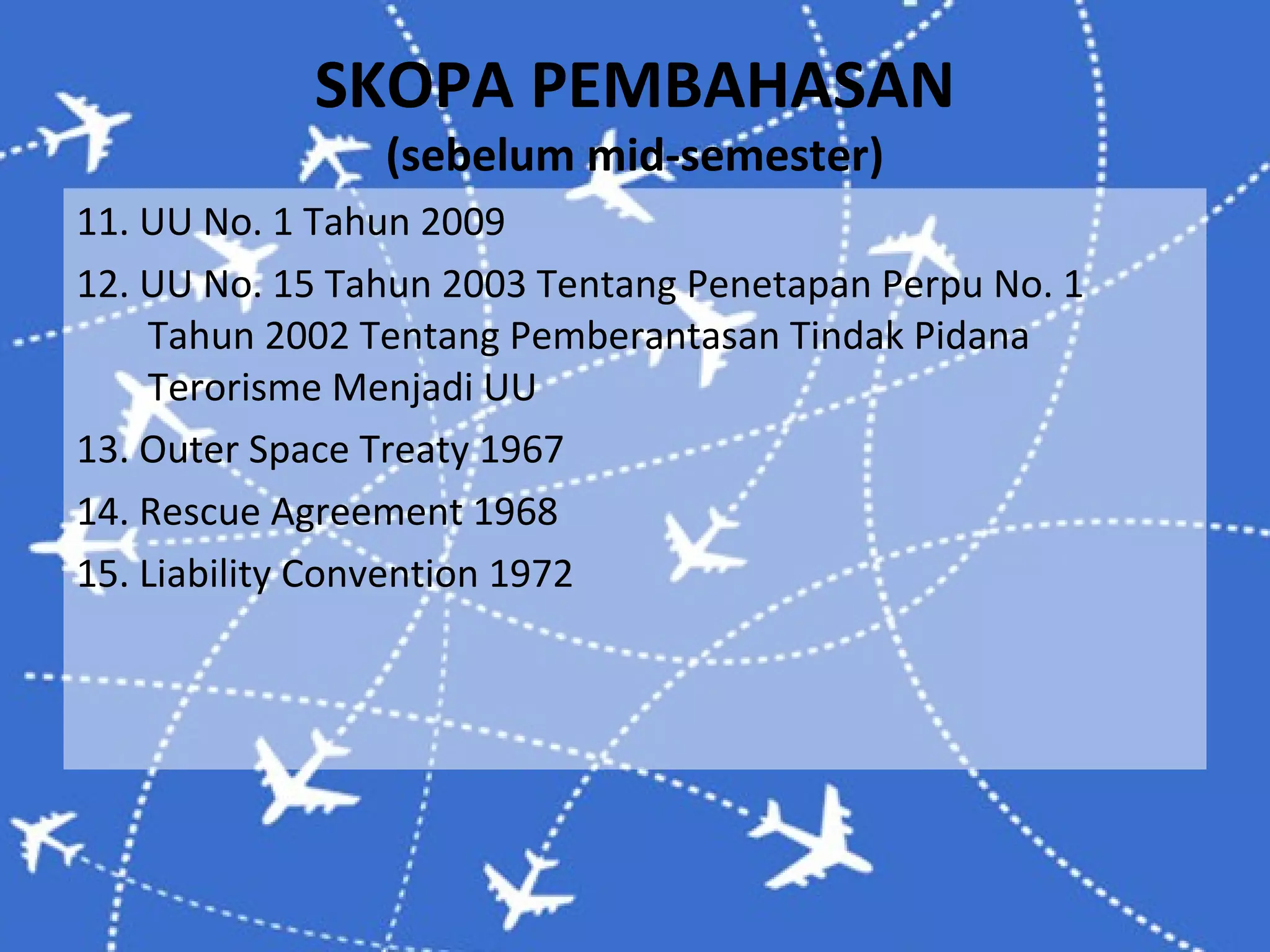 SKOPA PEMBAHASAN
(sebelum mid-semester)

11. UU No. 1 Tahun 2009

12. UU No. 15 Tahun 2003 Tentang Penetapan Perpu No. 1 Tahun 2002 Tentang Pemberantasan Tindak Pidana Terorisme Menjadi UU

13. Outer Space Treaty 1967

14. Rescue Agreement 1968

15. Liability Convention 1972